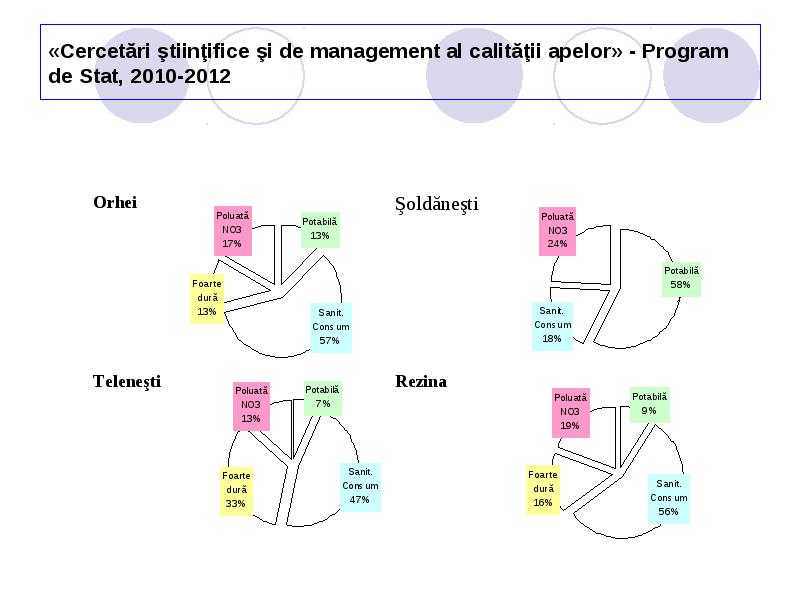 «Cercetări ştiinţifice şi de management al calităţii apelor» - Program de Stat, 2010-2012

Orhei

Poluată NO3 17%

Potabilă 13%

Foarte dură 13%

Sanit. Cons um 57%

Şoldăneşti

Poluată NO3 24%

Potabilă 58%

Sanit. Cons um 18%

Teleneşti

Poluată NO3 13%

Potabilă 7%

Foarte dură 33%

Sanit. Cons um 47%

Rezina

Poluată NO3 19%

Potabilă 9%

Foarte dură 16%

Sanit. Cons um 56%